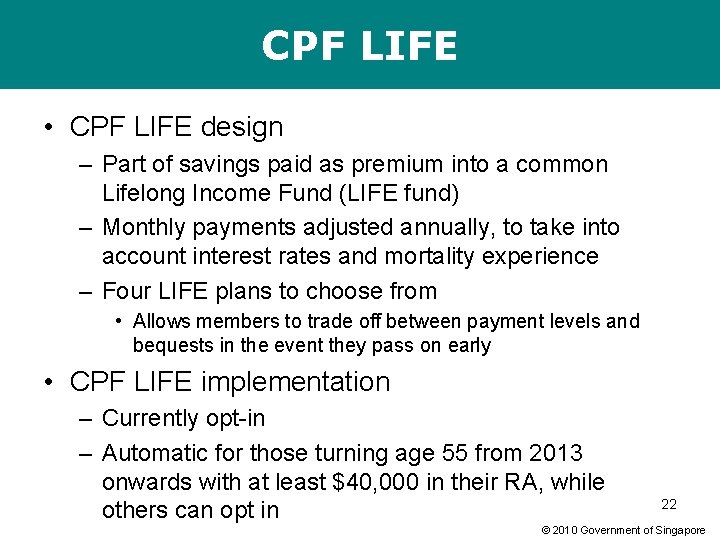 CPF LIFE

• CPF LIFE design
– Part of savings paid as premium into a common Lifelong Income Fund (LIFE fund)
– Monthly payments adjusted annually, to take into account interest rates and mortality experience
– Four LIFE plans to choose from
• Allows members to trade off between payment levels and bequests in the event they pass on early

• CPF LIFE implementation
– Currently opt-in
– Automatic for those turning age 55 from 2013 onwards with at least \$40,000 in their RA, while others can opt in

22

© 2010 Government of Singapore